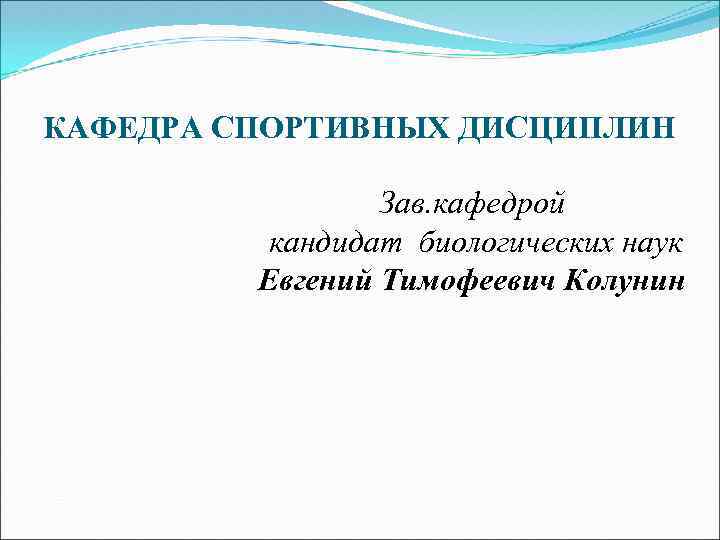 КАФЕДРА СПОРТИВНЫХ ДИСЦИПЛИН

Зав.кафедрой
кандидат биологических наук
Евгений Тимофеевич Колунин